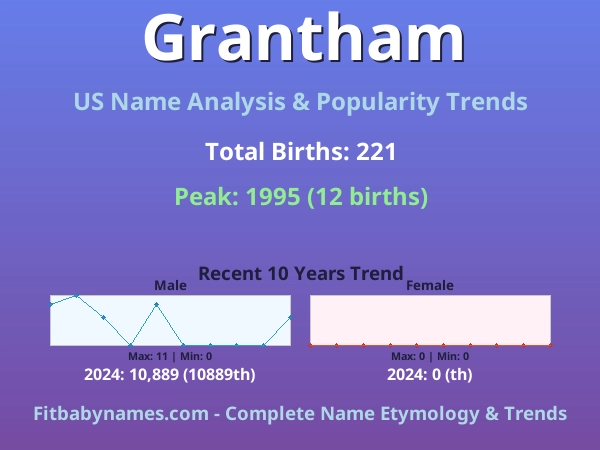 Grantham

US Name Analysis & Popularity Trends

Total Births: 221

Peak: 1995 (12 births)

Recent 10 Years Trend

Male

Max: 11 | Min: 0

2024: 10,889 (10889th)

Female

Max: 0 | Min: 0

2024: 0 (th)

Fitbabynames.com - Complete Name Etymology & Trends